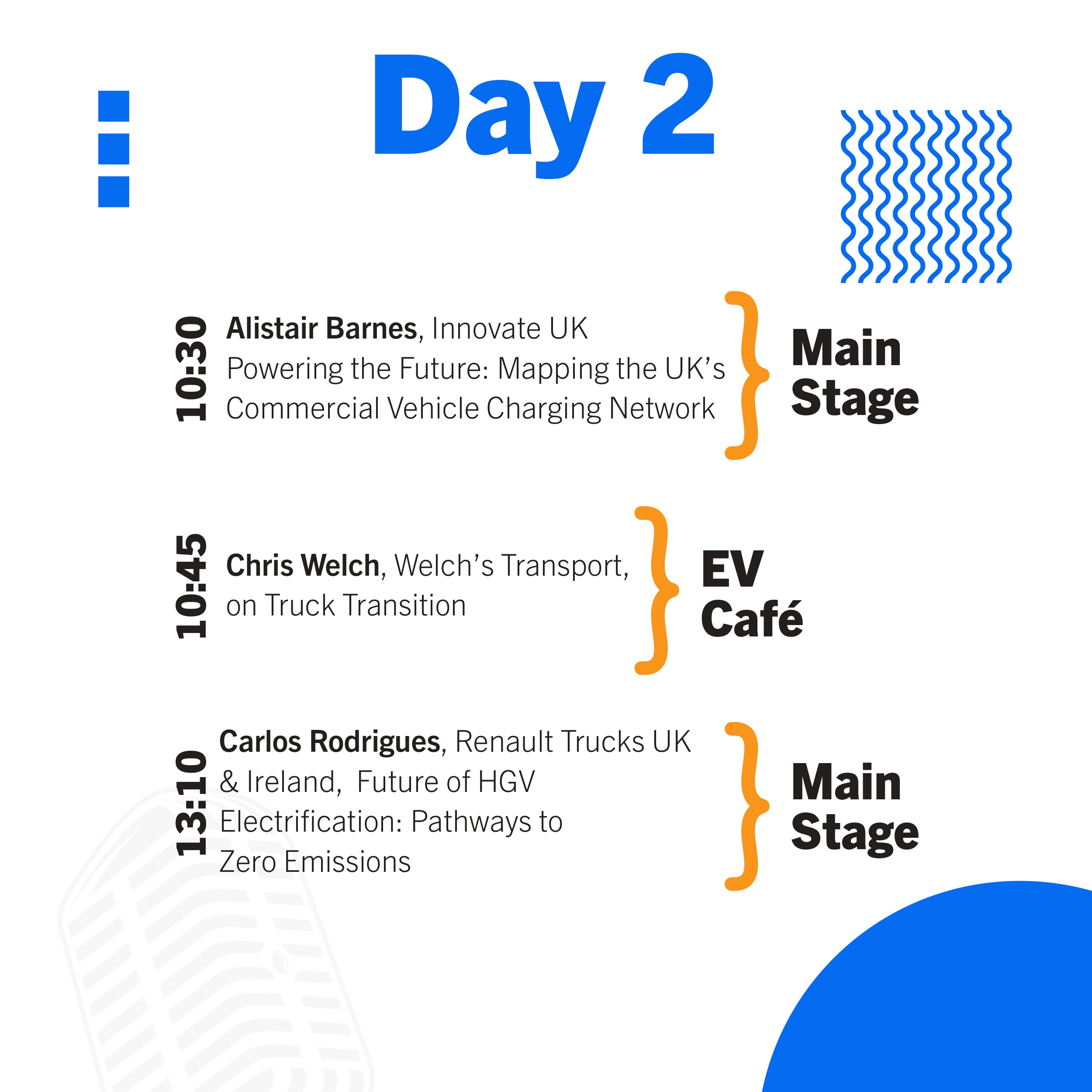 Day 2

10:30

Alistair Barnes, Innovate UK
Powering the Future: Mapping the UK's Commercial Vehicle Charging Network

Main Stage

10:45

Chris Welch, Welch's Transport, on Truck Transition

EV Café

13:10

Carlos Rodrigues, Renault Trucks UK & Ireland, Future of HGV Electrification: Pathways to Zero Emissions

Main Stage